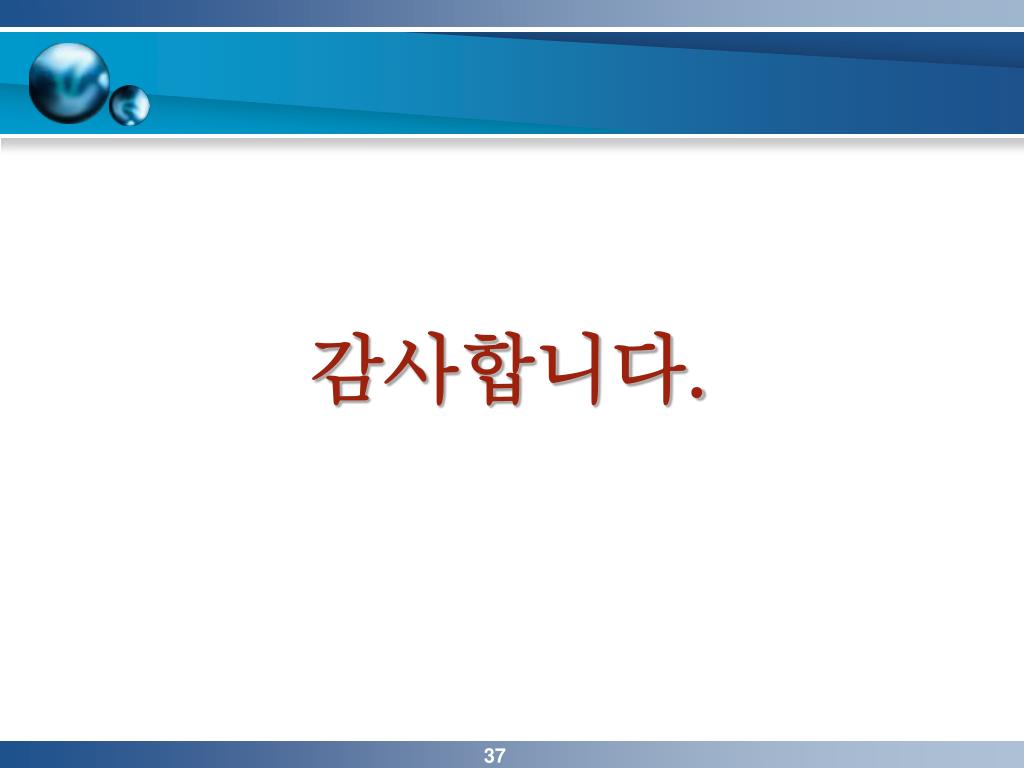 감사합니다.

37